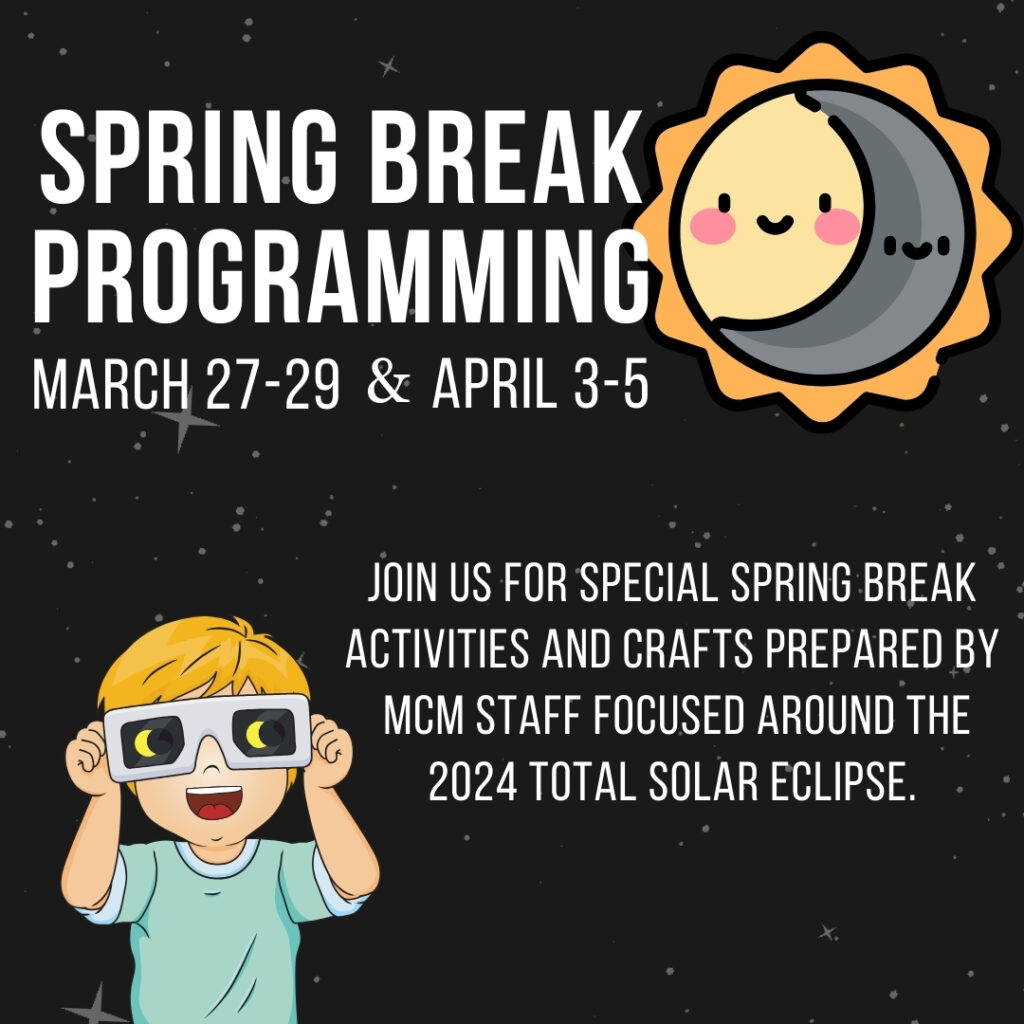 SPRING BREAK PROGRAMMING

MARCH 27-29 & APRIL 3-5

JOIN US FOR SPECIAL SPRING BREAK ACTIVITIES AND CRAFTS PREPARED BY MCM STAFF FOCUSED AROUND THE 2024 TOTAL SOLAR ECLIPSE.